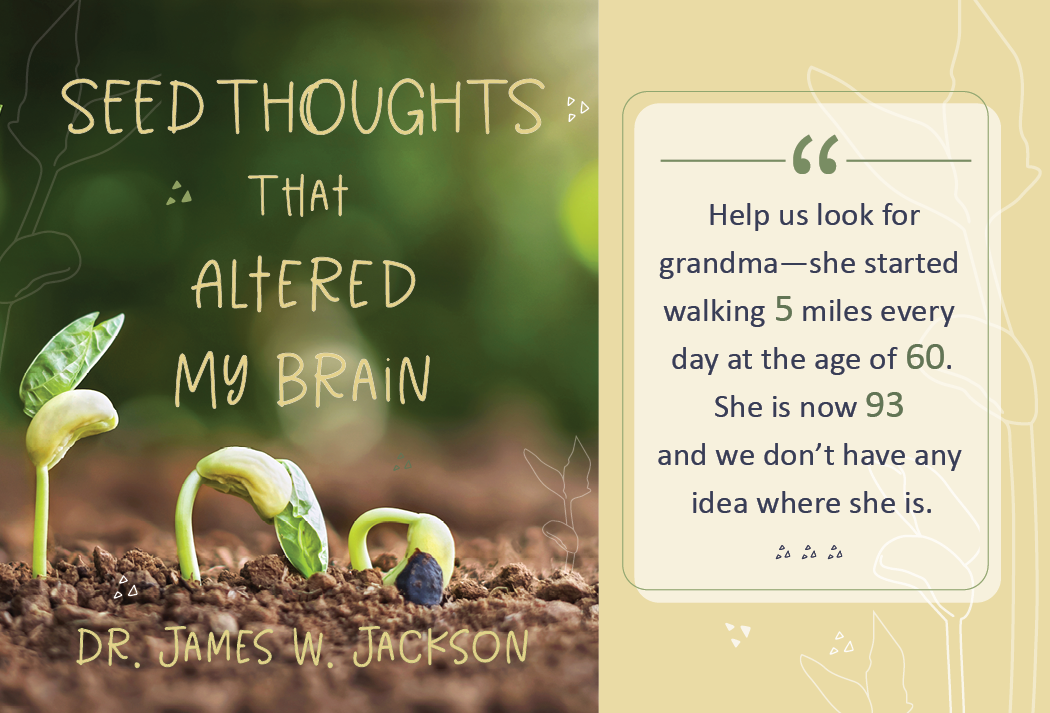 SEED THOUGHTS THAT ALTERED MY BRAIN

DR. JAMES W. JACKSON

“

Help us look for grandma—she started walking 5 miles every day at the age of 60. She is now 93 and we don’t have any idea where she is.